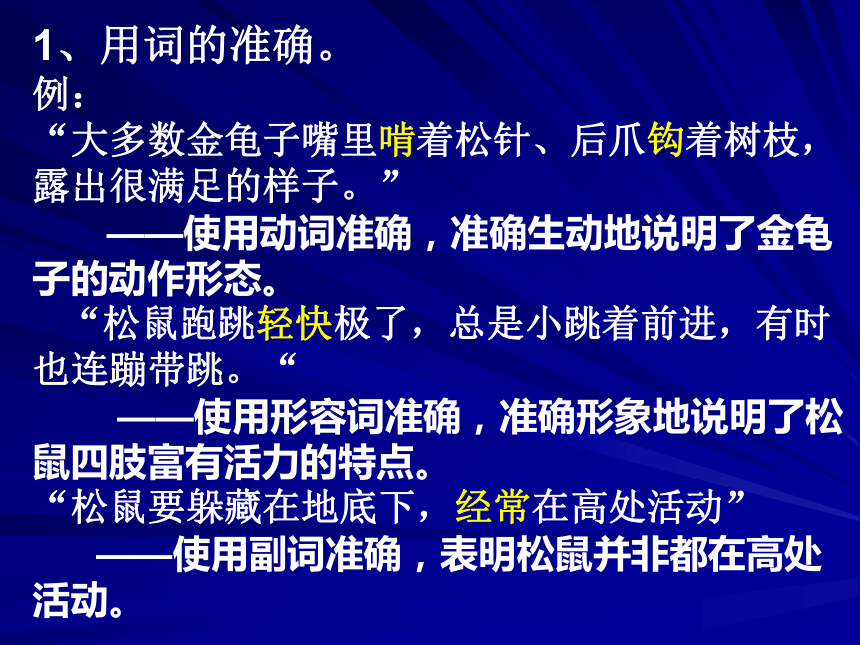 1、用词的准确。
例：
“大多数金龟子嘴里啃着松针、后爪钩着树枝，露出很满足的样子。”

——使用动词准确，准确生动地说明了金龟子的动作形态。

“松鼠跑跳轻快极了，总是小跳着前进，有时也连蹦带跳。“

——使用形容词准确，准确形象地说明了松鼠四肢富有活力的特点。

“松鼠要躲藏在地底下，经常在高处活动”

——使用副词准确，表明松鼠并非都在高处活动。